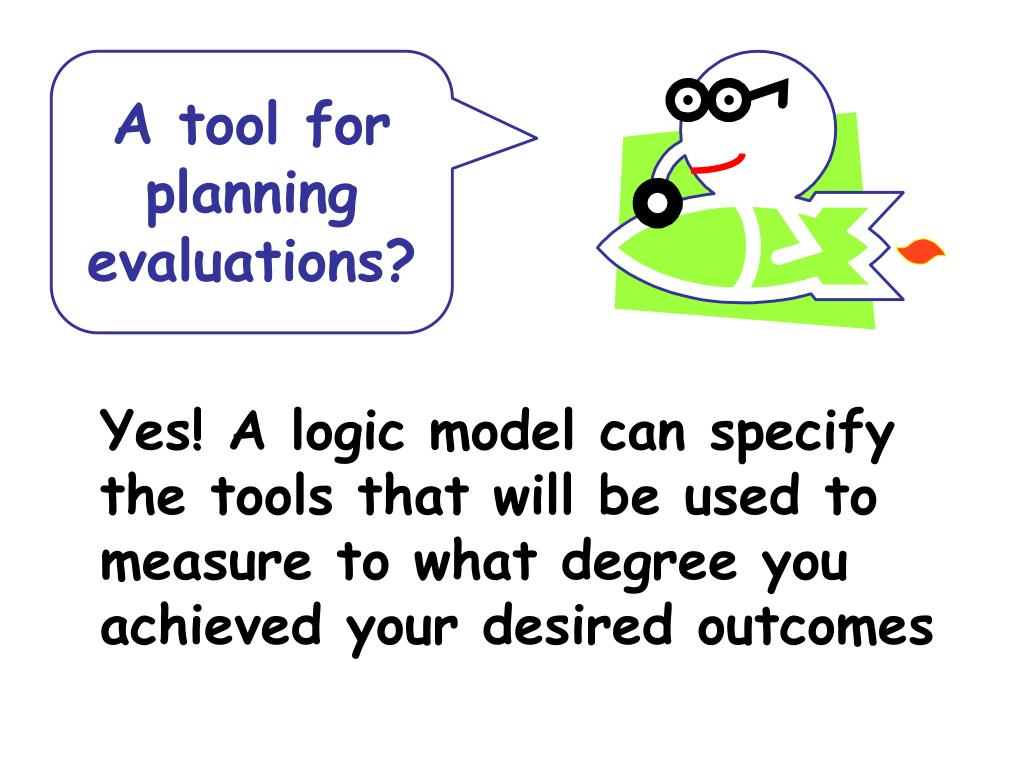 A tool for planning evaluations?

Yes! A logic model can specify the tools that will be used to measure to what degree you achieved your desired outcomes